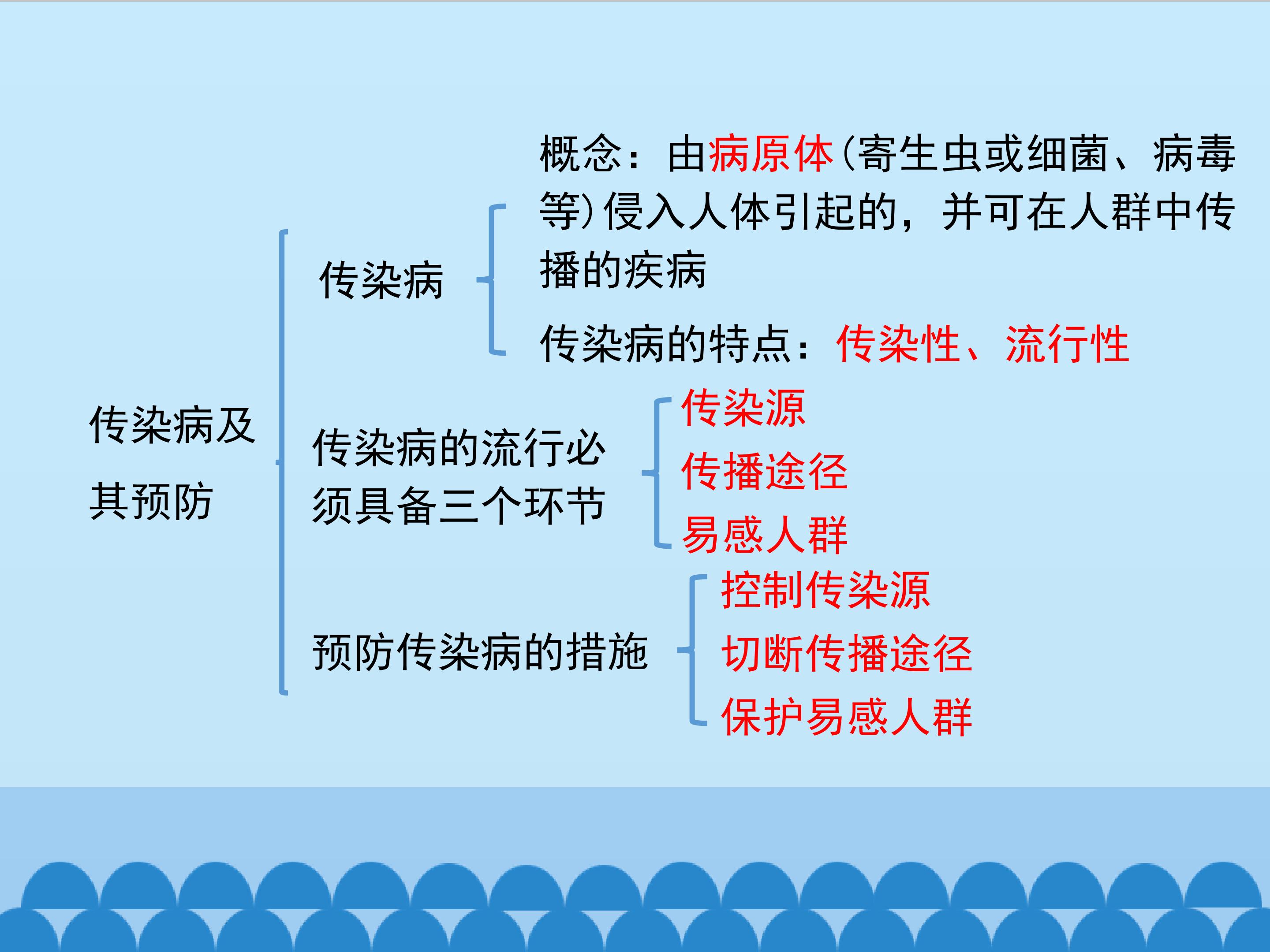 传染病及其预防

传染病

概念：由病原体(寄生虫或细菌、病毒等)侵入人体引起的，并可在人群中传播的疾病

传染病的特点：传染性、流行性

传染病的流行必须具备三个环节

传染源
传播途径
易感人群

预防传染病的措施

控制传染源
切断传播途径
保护易感人群